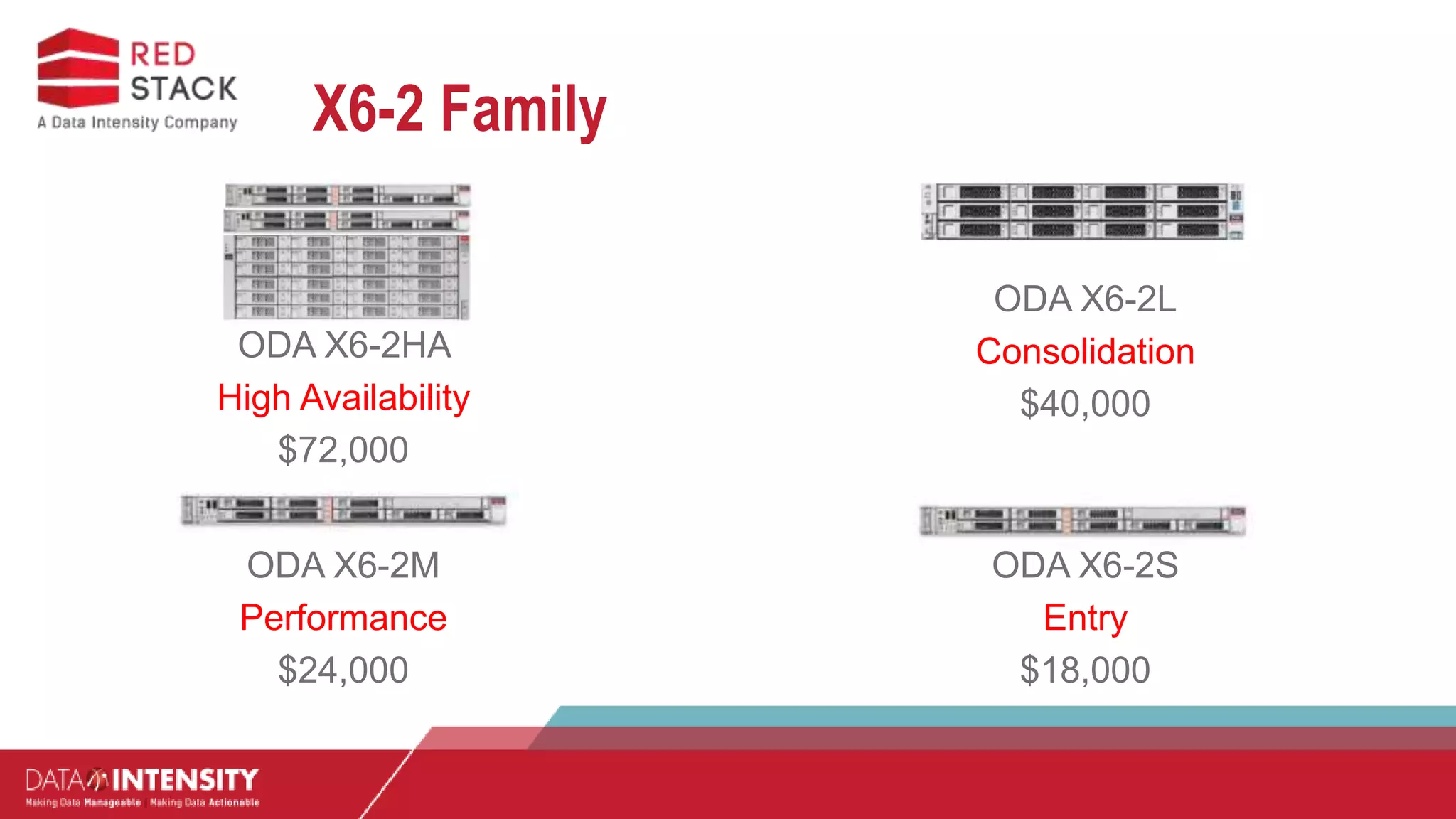 RED STACK
A Data Intensity Company

X6-2 Family

ODA X6-2HA
High Availability
$72,000

ODA X6-2L
Consolidation
$40,000

ODA X6-2M
Performance
$24,000

ODA X6-2S
Entry
$18,000

DATA INTENSITY
Making Data Manageable | Making Data Actionable